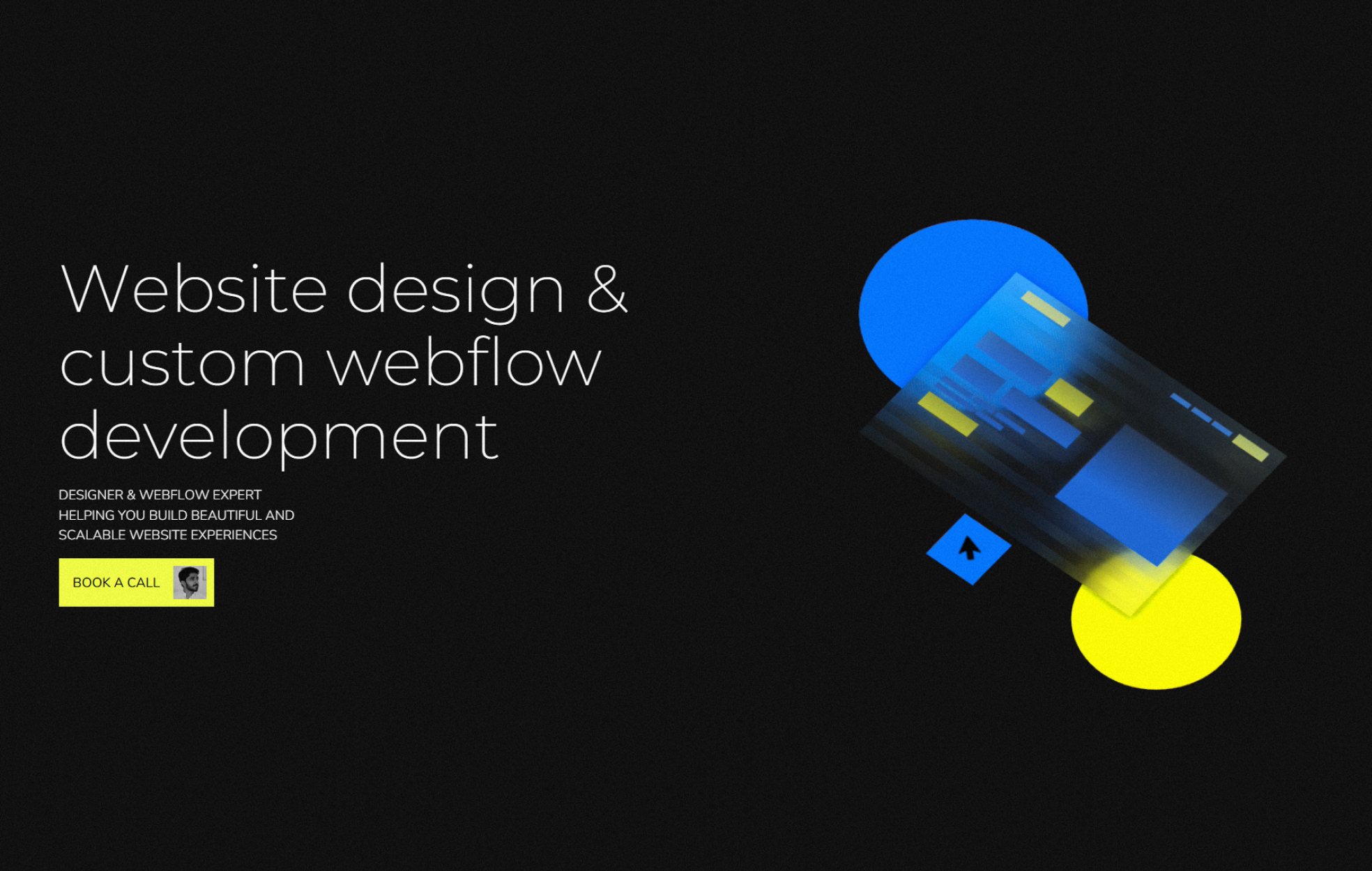 Website design & custom webflow development

DESIGNER & WEBFLOW EXPERT HELPING YOU BUILD BEAUTIFUL AND SCALABLE WEBSITE EXPERIENCES

BOOK A CALL